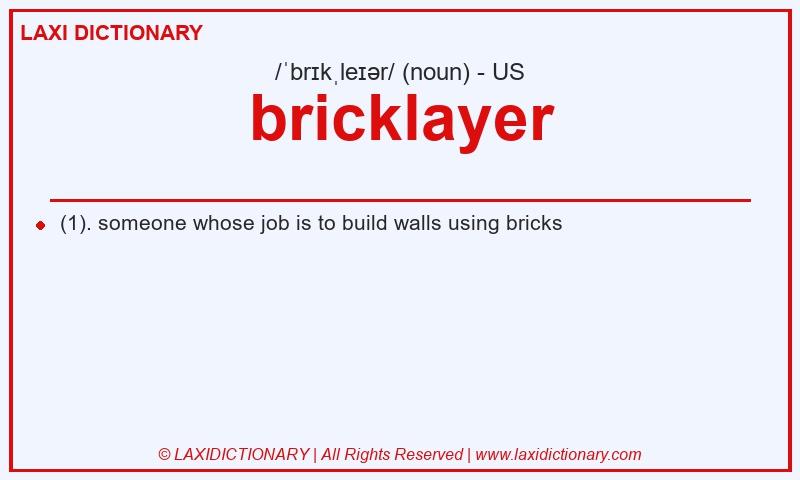 LAXI DICTIONARY

/ˈbrɪkˌleɪər/ (noun) - US

bricklayer

(1). someone whose job is to build walls using bricks

© LAXIDICTIONARY | All Rights Reserved | www.laxidictionary.com